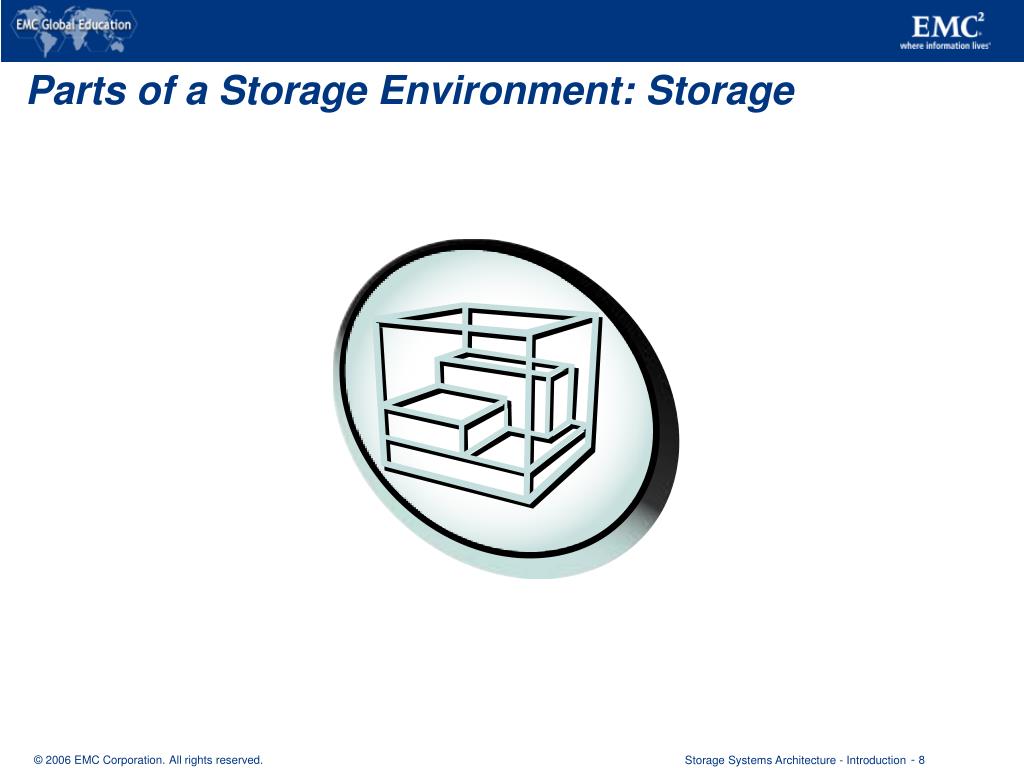 EMC Global Education

EMC$^2$
where information lives

Parts of a Storage Environment: Storage

© 2006 EMC Corporation. All rights reserved.

Storage Systems Architecture - Introduction - 8